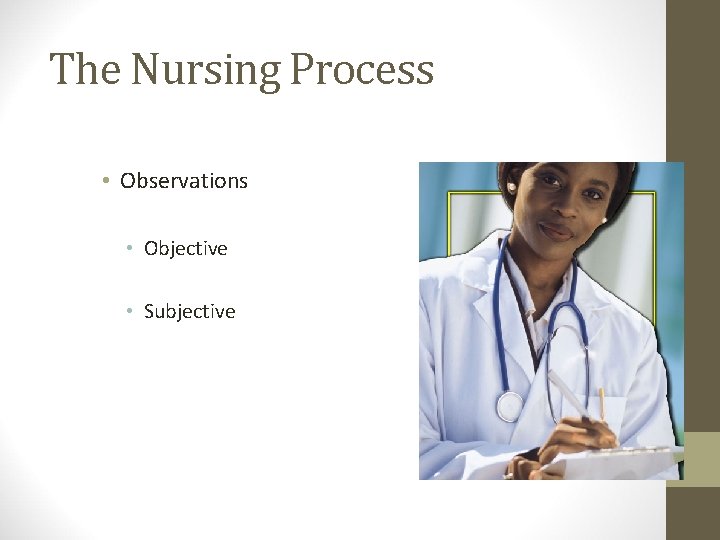 The Nursing Process

• Observations

• Objective

• Subjective